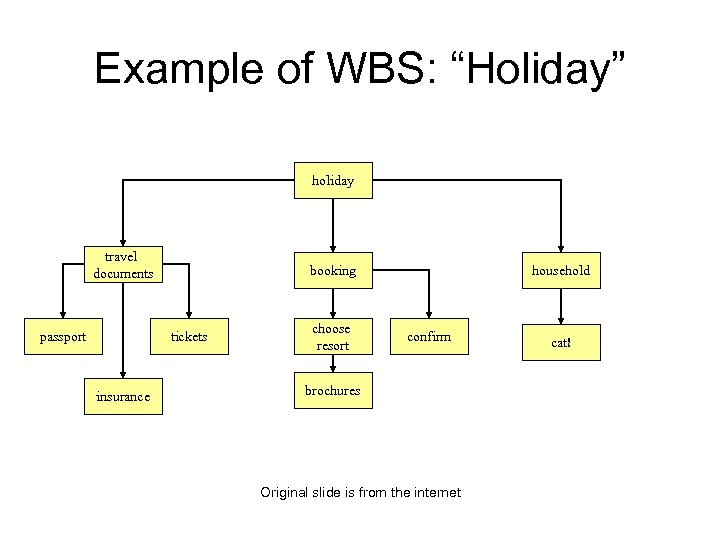 Example of WBS: “Holiday”

holiday

travel documents

booking

household

passport

tickets

insurance

choose resort

confirm

brochures

cat!

Original slide is from the internet